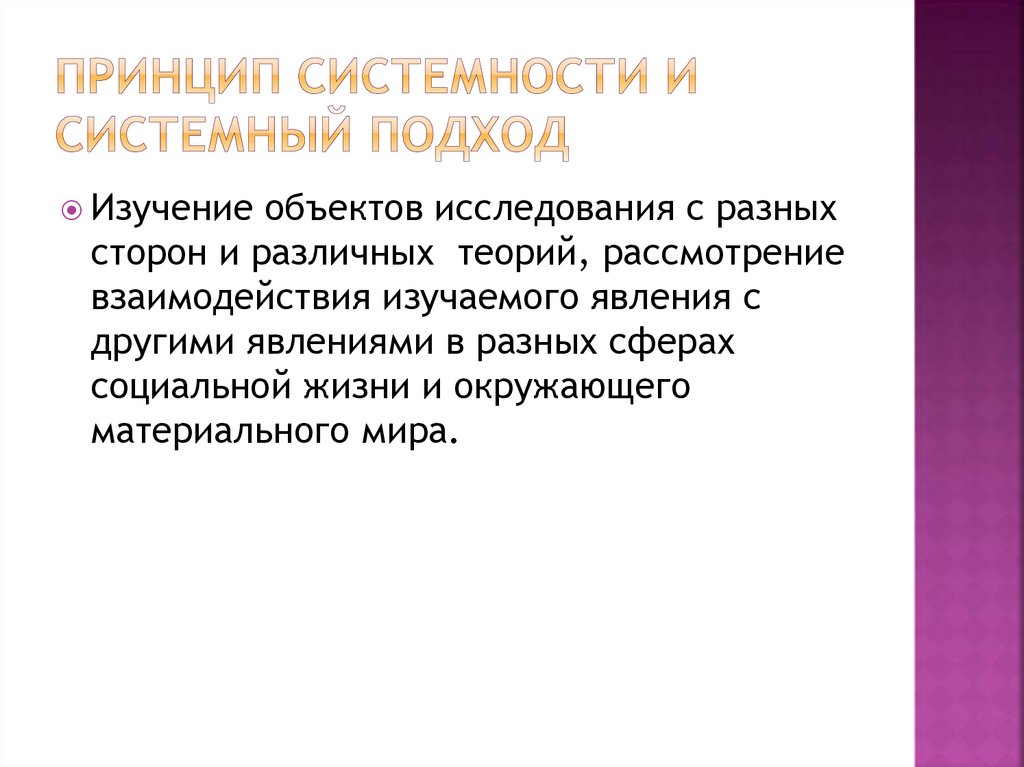 ПРИНЦИП СИСТЕМНОСТИ И СИСТЕМНЫЙ ПОДХОД

Изучение объектов исследования с разных сторон и различных теорий, рассмотрение взаимодействия изучаемого явления с другими явлениями в разных сферах социальной жизни и окружающего материального мира.